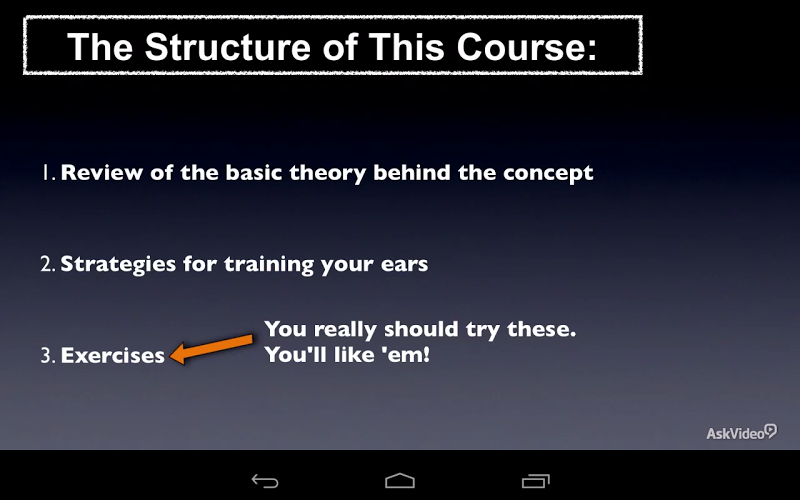 The Structure of This Course:

1. Review of the basic theory behind the concept

2. Strategies for training your ears

3. Exercises

You really should try these. You'll like 'em!

AskVideo